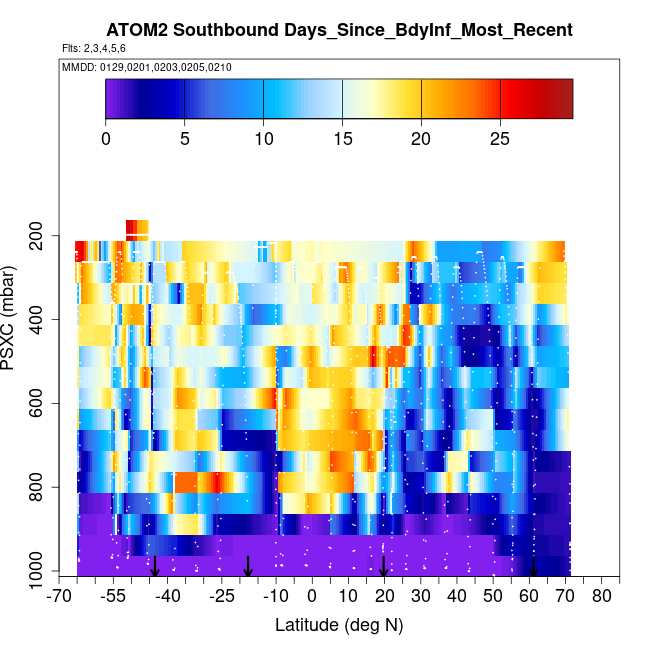 ATOM2 Southbound Days_Since_BdyInf_Most_Recent

Flts: 2,3,4,5,6

MMDD: 0129,0201,0203,0205,0210

0 5 10 15 20 25

PSXC (mbar)

200
400
600
800
1000

-70 -55 -40 -25 -10 0 10 20 30 40 50 60 70 80

Latitude (deg N)